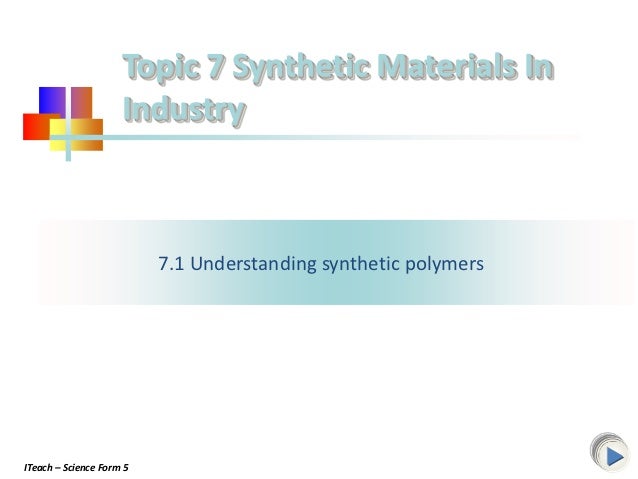 Topic 7 Synthetic Materials In Industry

7.1 Understanding synthetic polymers

ITeach – Science Form 5